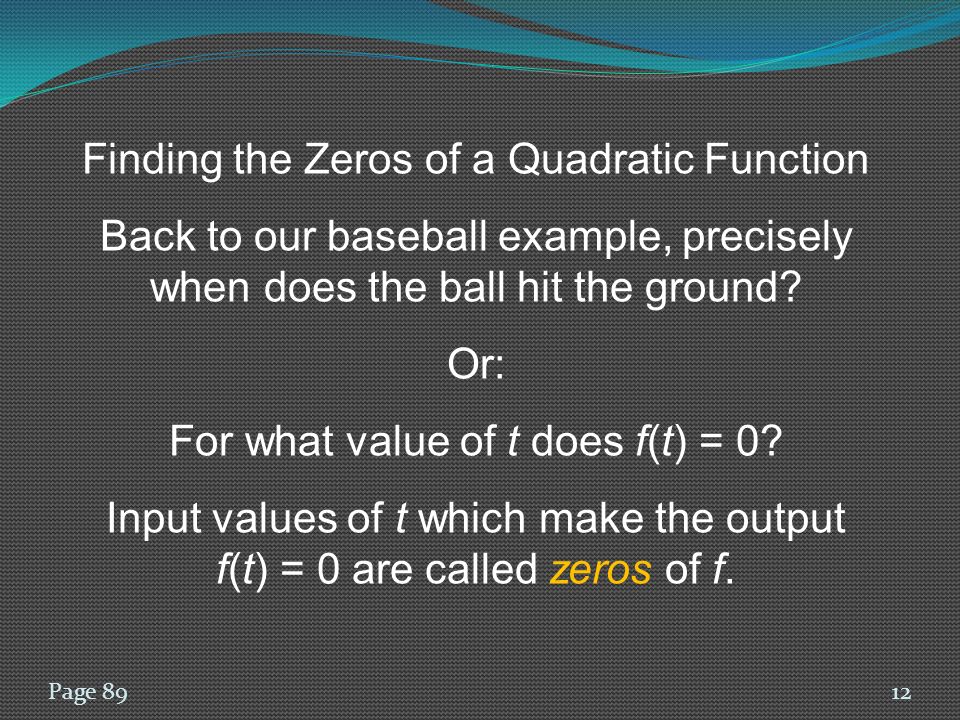 Finding the Zeros of a Quadratic Function

Back to our baseball example, precisely when does the ball hit the ground?

Or:

For what value of $t$ does $f(t) = 0$?

Input values of $t$ which make the output $f(t) = 0$ are called zeros of $f$.

Page 89

12